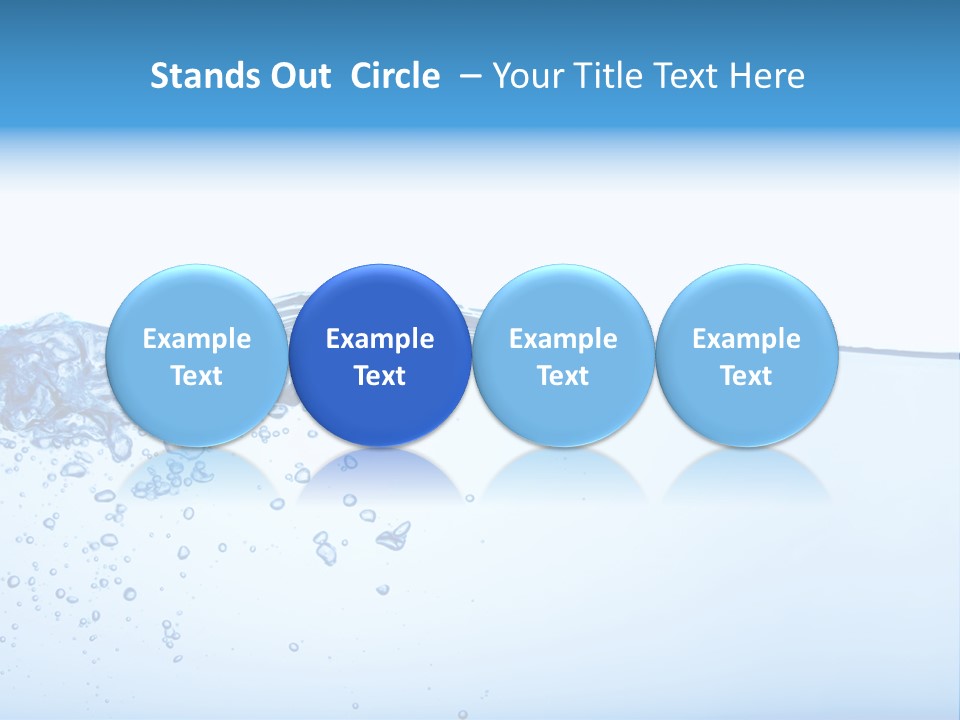 Stands Out Circle – Your Title Text Here

Example Text

Example Text

Example Text

Example Text